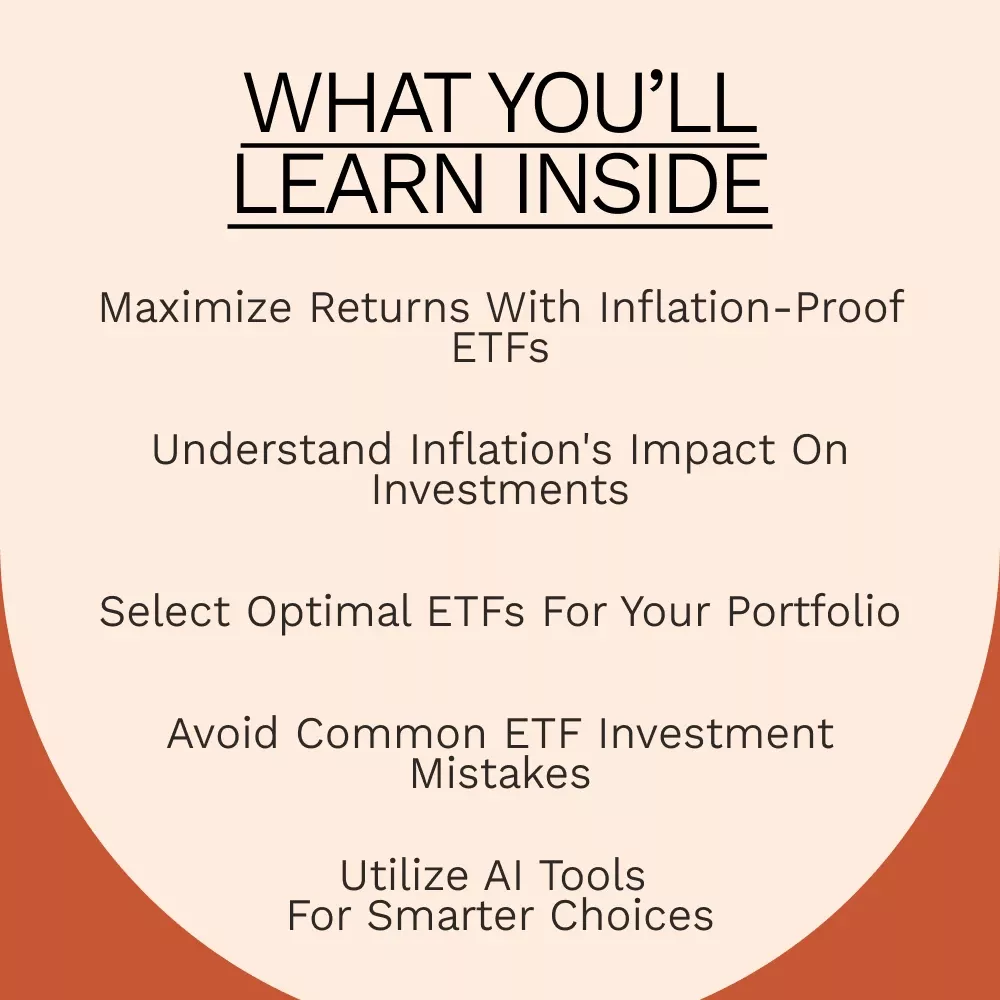 WHAT YOU'LL LEARN INSIDE

Maximize Returns With Inflation-Proof ETFs

Understand Inflation's Impact On Investments

Select Optimal ETFs For Your Portfolio

Avoid Common ETF Investment Mistakes

Utilize AI Tools For Smarter Choices